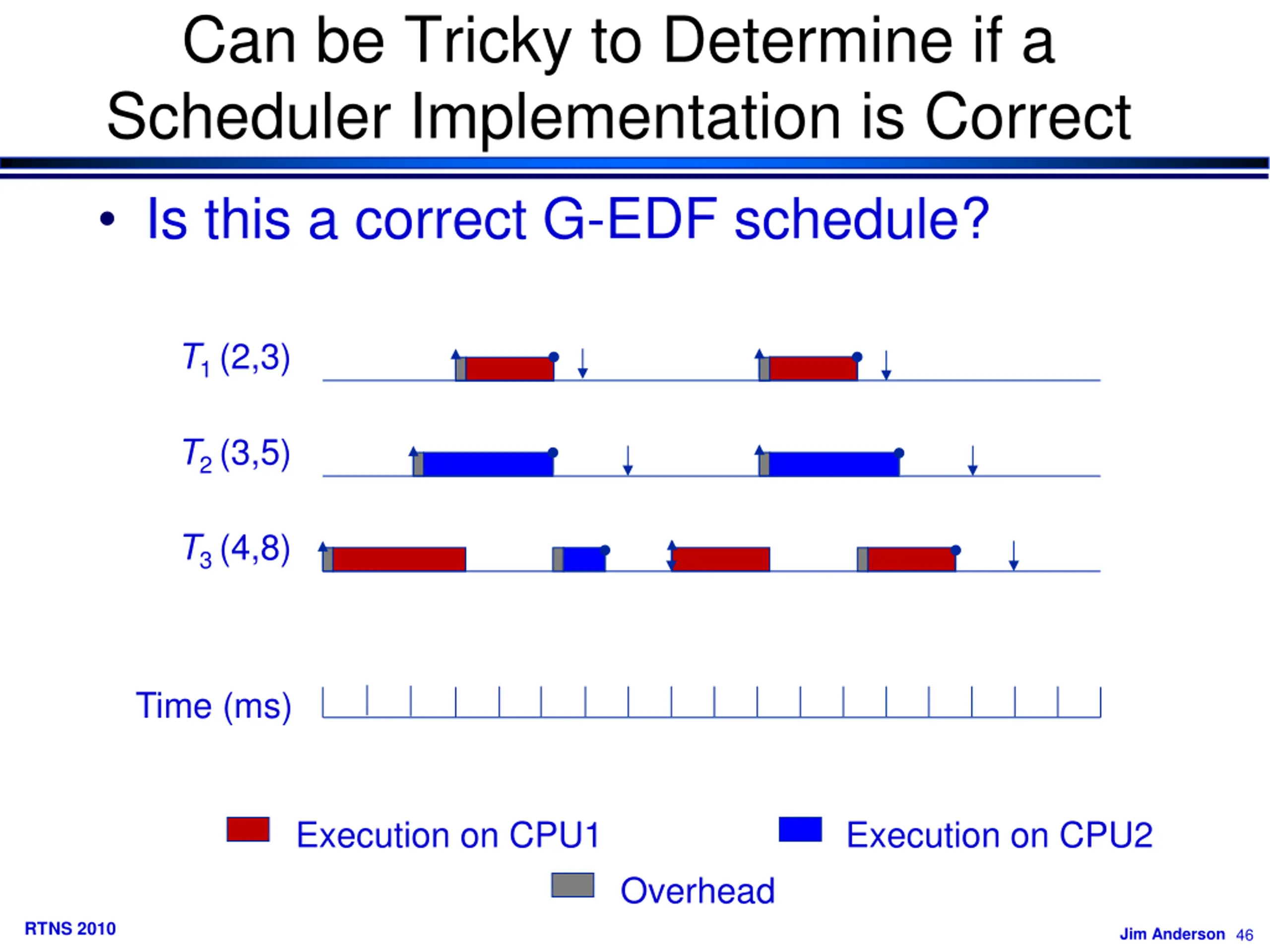 Can be Tricky to Determine if a Scheduler Implementation is Correct

• Is this a correct G-EDF schedule?

$T_1$ (2,3)

$T_2$ (3,5)

$T_3$ (4,8)

Time (ms)

Execution on CPU1

Execution on CPU2

Overhead

RTNS 2010

Jim Anderson 46